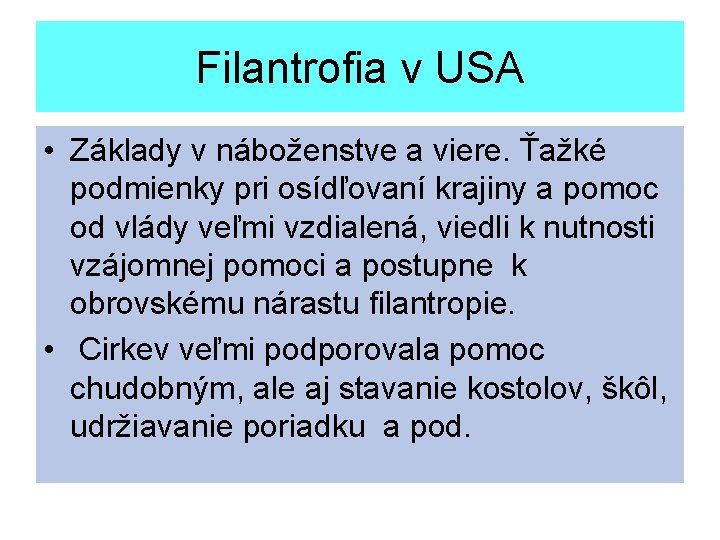 Filantrofia v USA

• Základy v náboženstve a viere. Ťažké podmienky pri osídľovaní krajiny a pomoc od vlády veľmi vzdialená, viedli k nutnosti vzájomnej pomoci a postupne k obrovskému nárastu filantropie.

• Cirkev veľmi podporovala pomoc chudobným, ale aj stavanie kostolov, škôl, udržiavanie poriadku a pod.